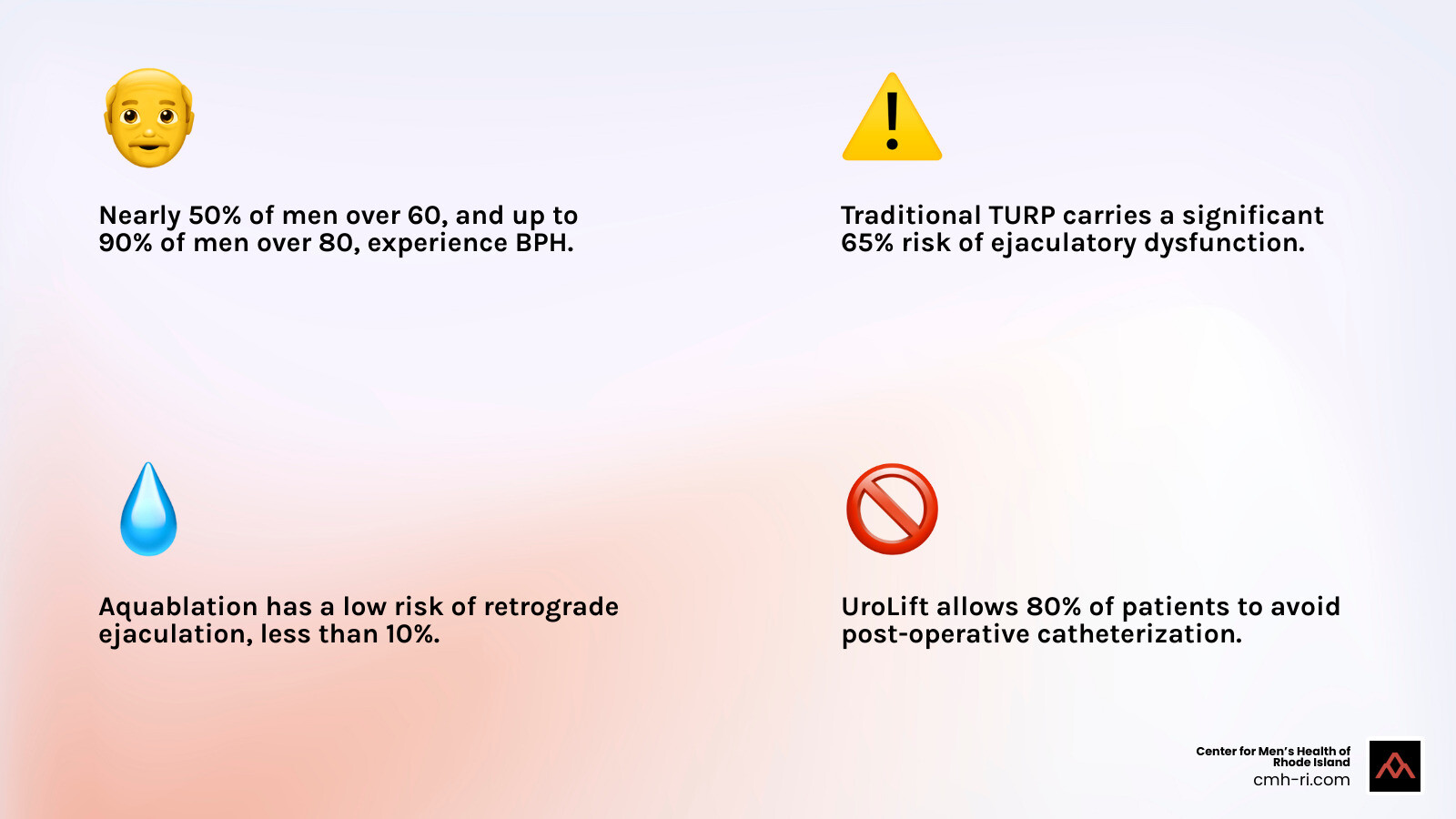 Nearly 50% of men over 60, and up to 90% of men over 80, experience BPH.

Traditional TURP carries a significant 65% risk of ejaculatory dysfunction.

Aquablation has a low risk of retrograde ejaculation, less than 10%.

UroLift allows 80% of patients to avoid post-operative catheterization.

Center for Men's Health of Rhode Island
cmh-ri.com